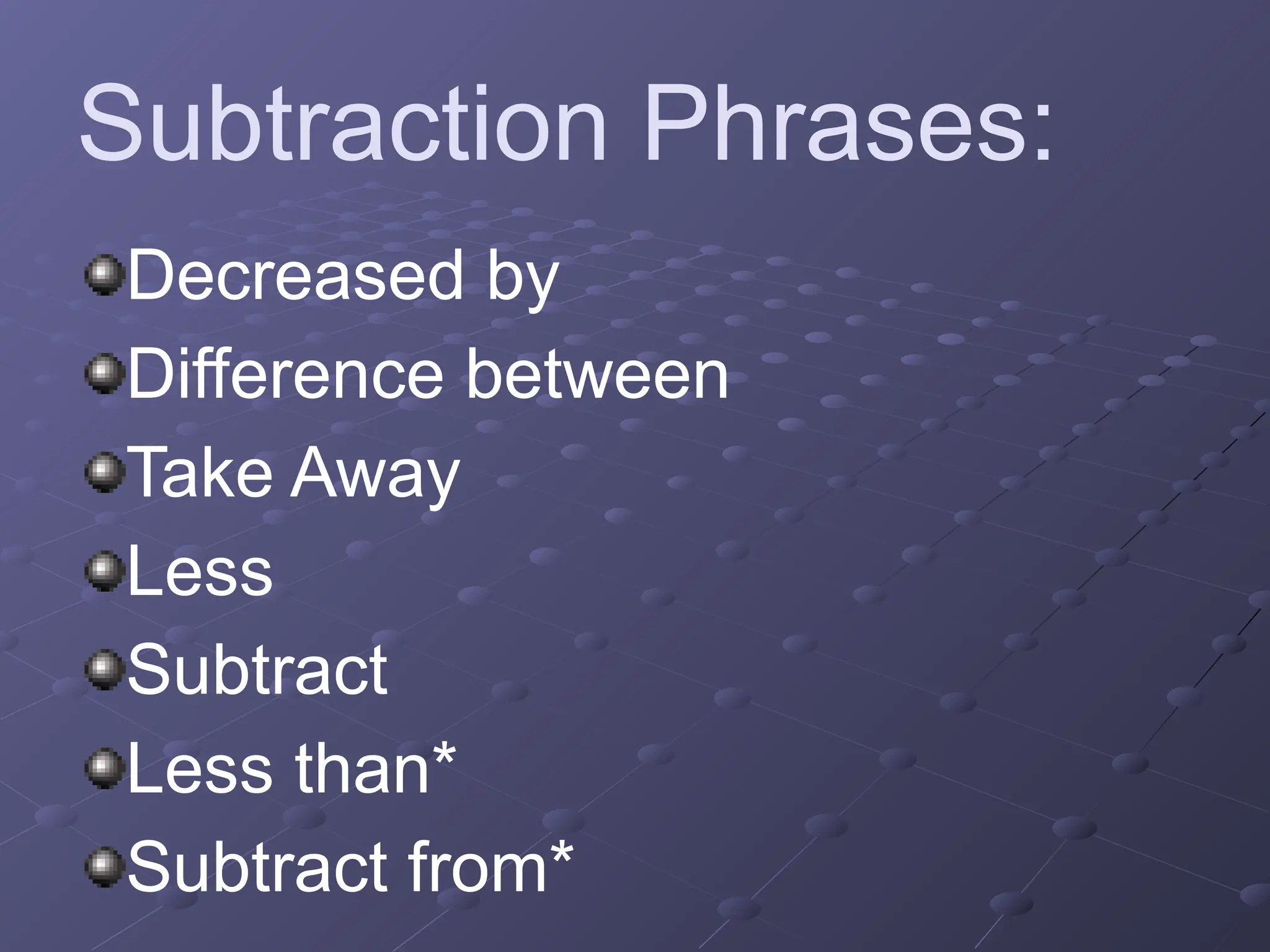 Subtraction Phrases:

Decreased by
Difference between
Take Away
Less
Subtract
Less than*
Subtract from*